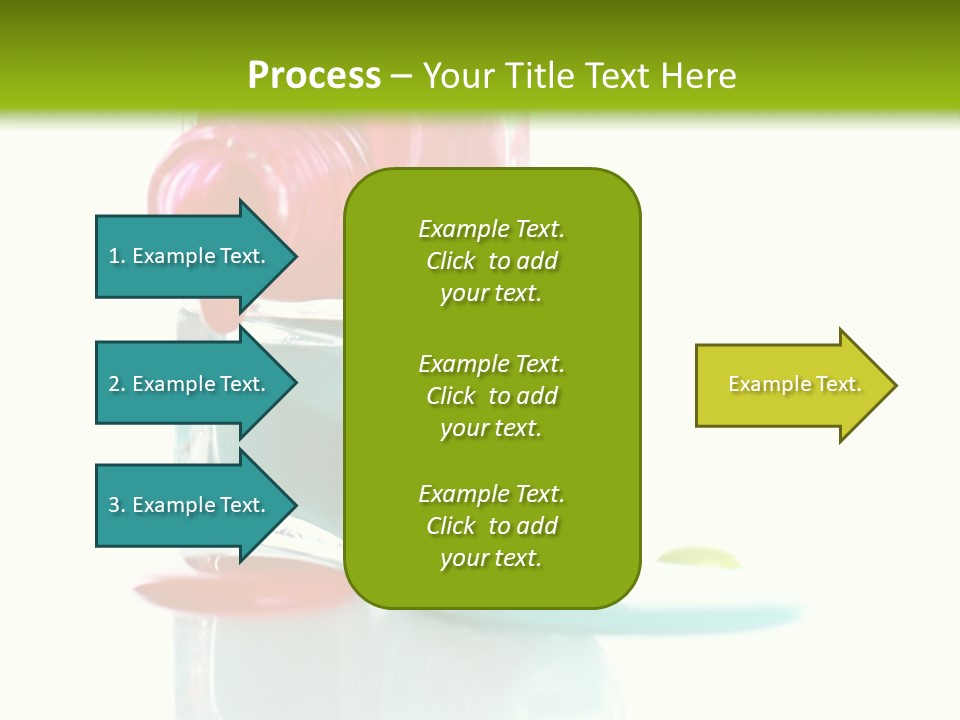 Process – Your Title Text Here

1. Example Text.

2. Example Text.

3. Example Text.

Example Text. Click to add your text.

Example Text. Click to add your text.

Example Text. Click to add your text.

Example Text.